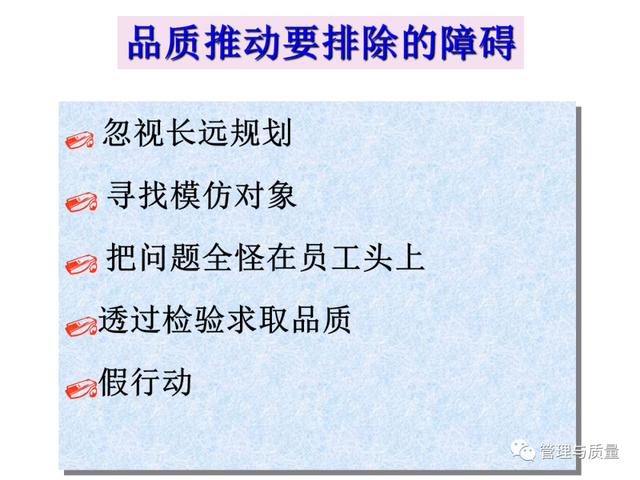 品质推动要排除的障碍

忽视长远规划

寻找模仿对象

把问题全怪在员工头上

透过检验求取品质

假行动

管理与质量